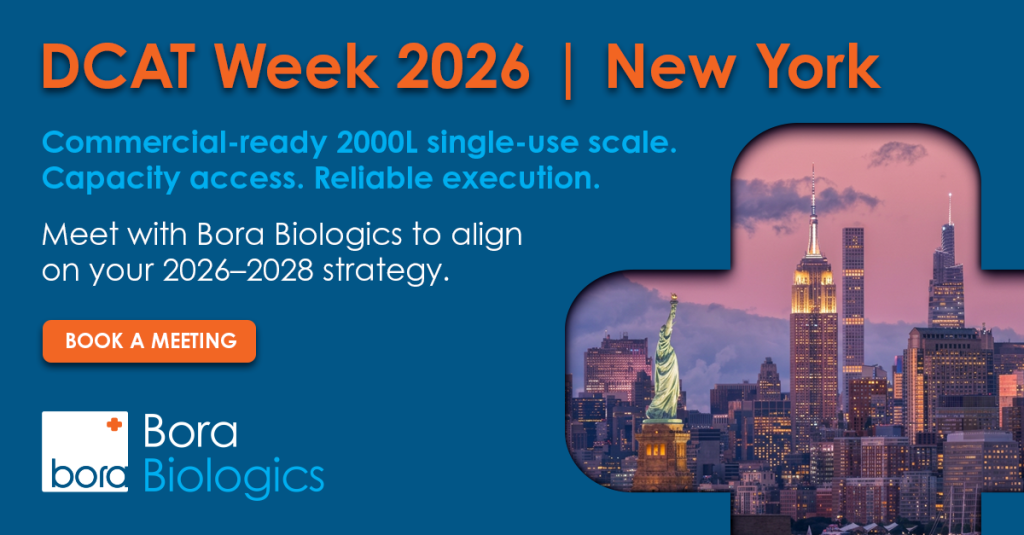 DCAT Week 2026 | New York

Commercial-ready 2000L single-use scale. Capacity access. Reliable execution.

Meet with Bora Biologics to align on your 2026–2028 strategy.

BOOK A MEETING

bora

Bora Biologics